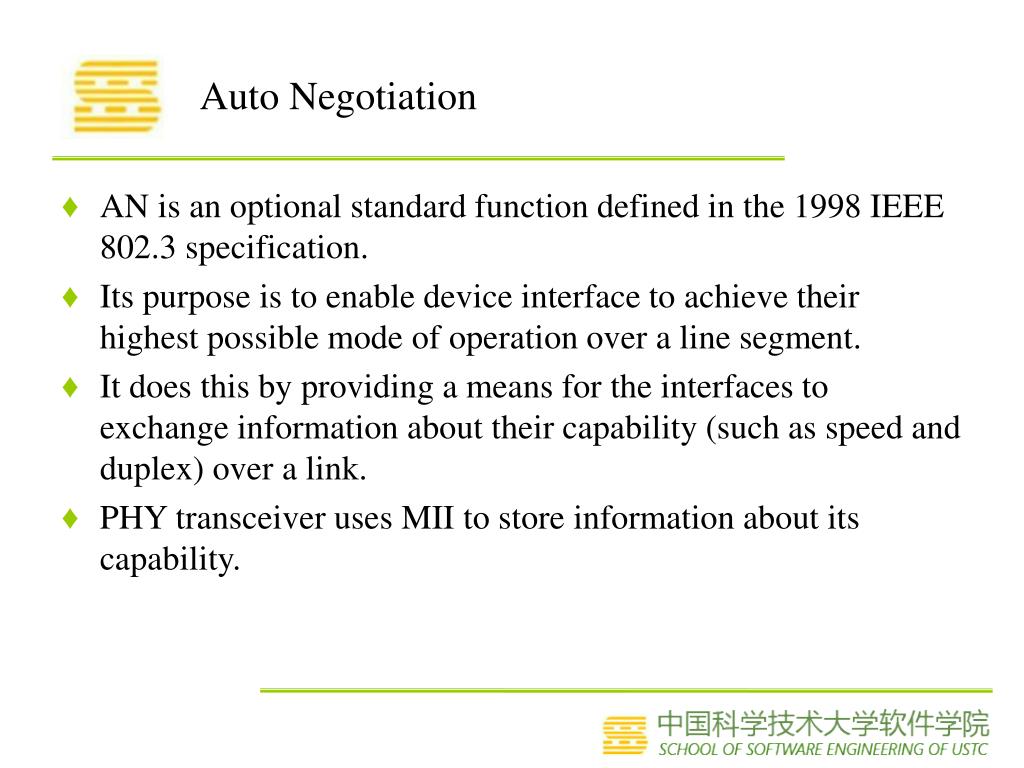 Auto Negotiation

♦ AN is an optional standard function defined in the 1998 IEEE 802.3 specification.

♦ Its purpose is to enable device interface to achieve their highest possible mode of operation over a line segment.

♦ It does this by providing a means for the interfaces to exchange information about their capability (such as speed and duplex) over a link.

♦ PHY transceiver uses MII to store information about its capability.

中国科学技术大学软件学院
SCHOOL OF SOFTWARE ENGINEERING OF USTC